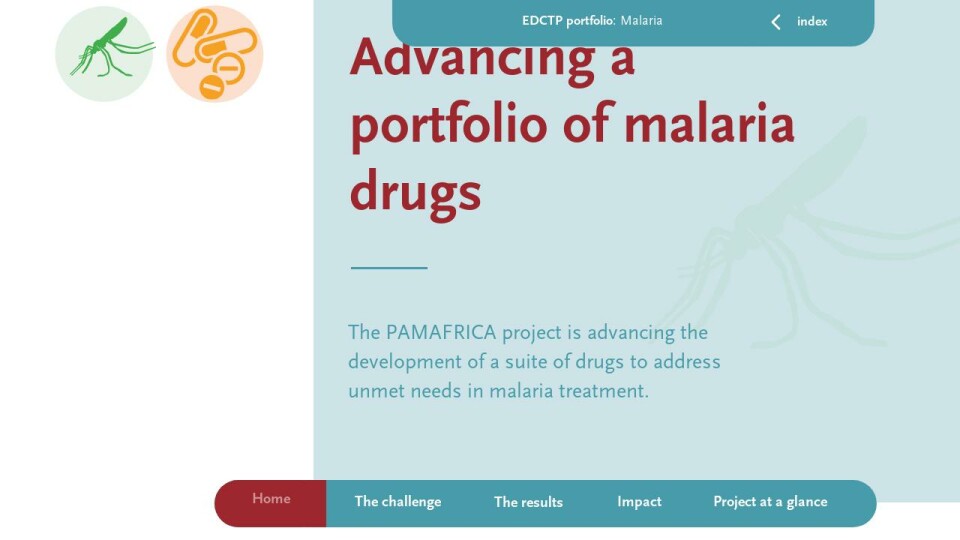 EDCTP portfolio: Malaria

index

Advancing a portfolio of malaria drugs

The PAMAFRICA project is advancing the development of a suite of drugs to address unmet needs in malaria treatment.

Home

The challenge

The results

Impact

Project at a glance